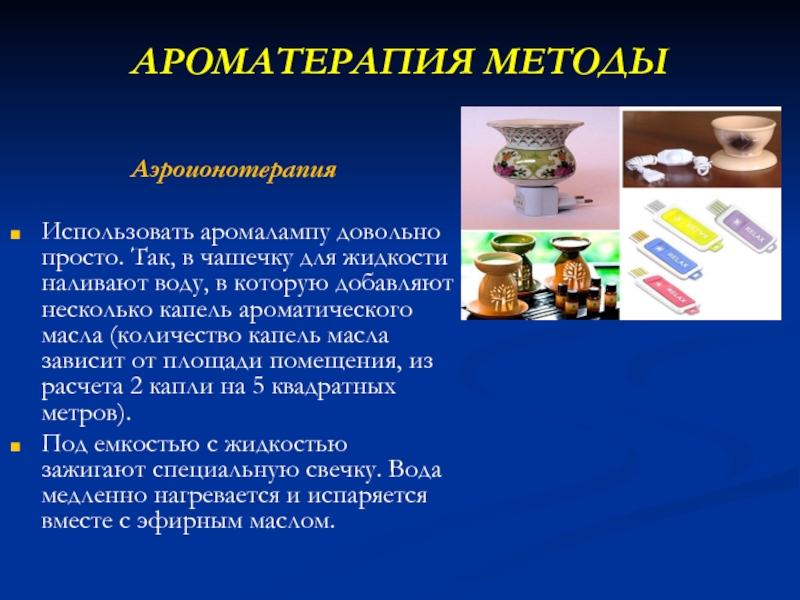 АРОМАТЕРАПИЯ МЕТОДЫ

Аэроионотерапия

Использовать аромалампу довольно просто. Так, в чашечку для жидкости наливают воду, в которую добавляют несколько капель ароматического масла (количество капель масла зависит от площади помещения, из расчета 2 капли на 5 квадратных метров).

Под емкостью с жидкостью зажигают специальную свечку. Вода медленно нагревается и испаряется вместе с эфирным маслом.

RELAX RELAX RELAX RELAX